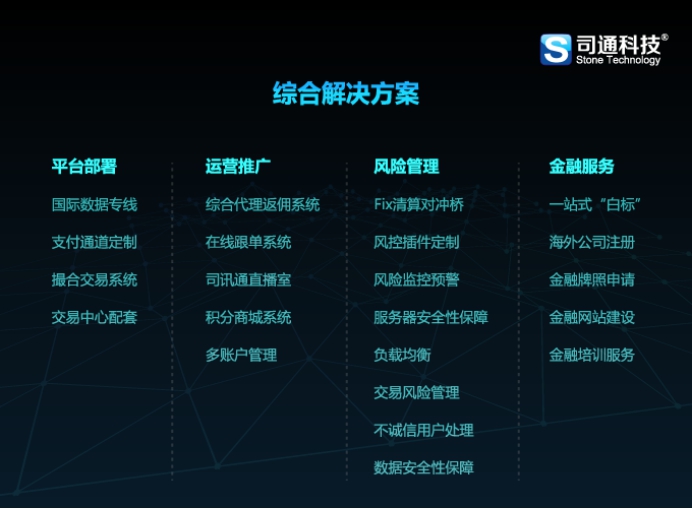 S 司通科技®
Stone Technology

综合解决方案

平台部署

国际数据专线

支付通道定制

撮合交易系统

交易中心配套

运营推广

综合代理返佣系统

在线跟单系统

司讯通直播室

积分商城系统

多账户管理

风险管理

Fix清算对冲桥

风控插件定制

风险监控预警

服务器安全性保障

负载均衡

交易风险管理

不诚信用户处理

数据安全性保障

金融服务

一站式“白标”

海外公司注册

金融牌照申请

金融网站建设

金融培训服务